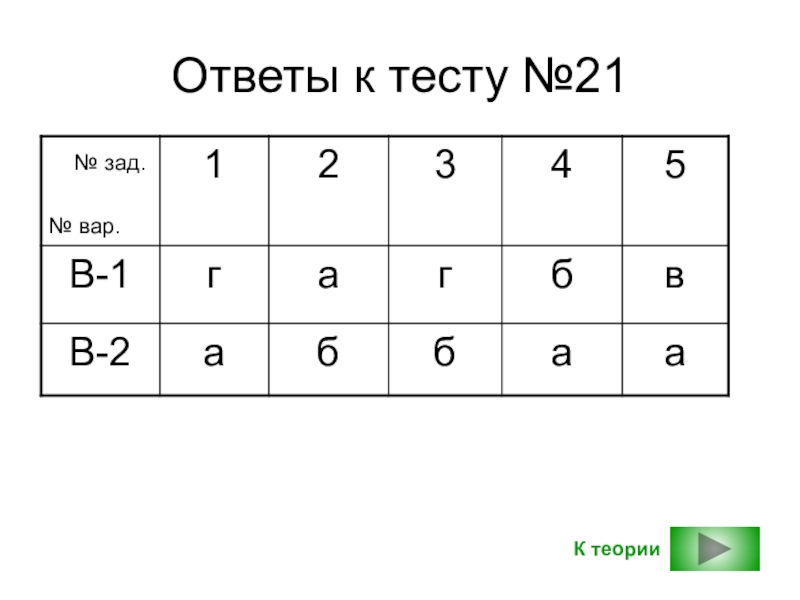 Ответы к тесту №21

| № зад. № вар. | 1 | 2 | 3 | 4 | 5 |
|---|---|---|---|---|---|
| В-1 | г | а | г | б | в |
| В-2 | а | б | б | а | а |

К теории